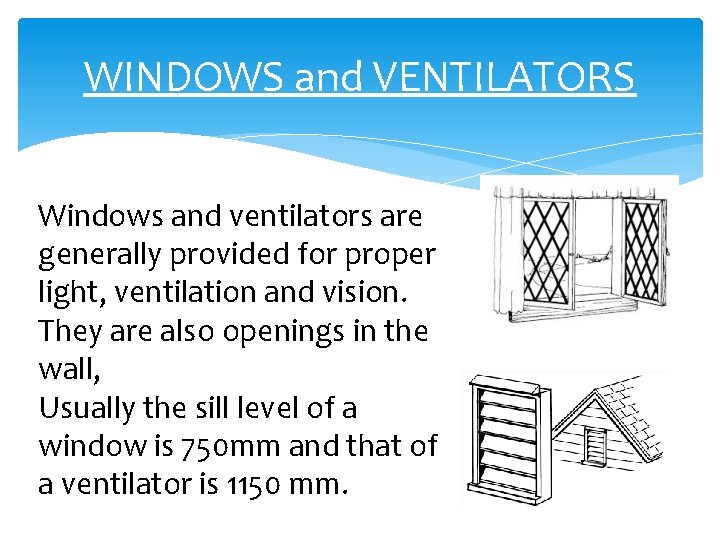 WINDOWS and VENTILATORS

Windows and ventilators are generally provided for proper light, ventilation and vision. They are also openings in the wall,
Usually the sill level of a window is 750mm and that of a ventilator is 1150 mm.